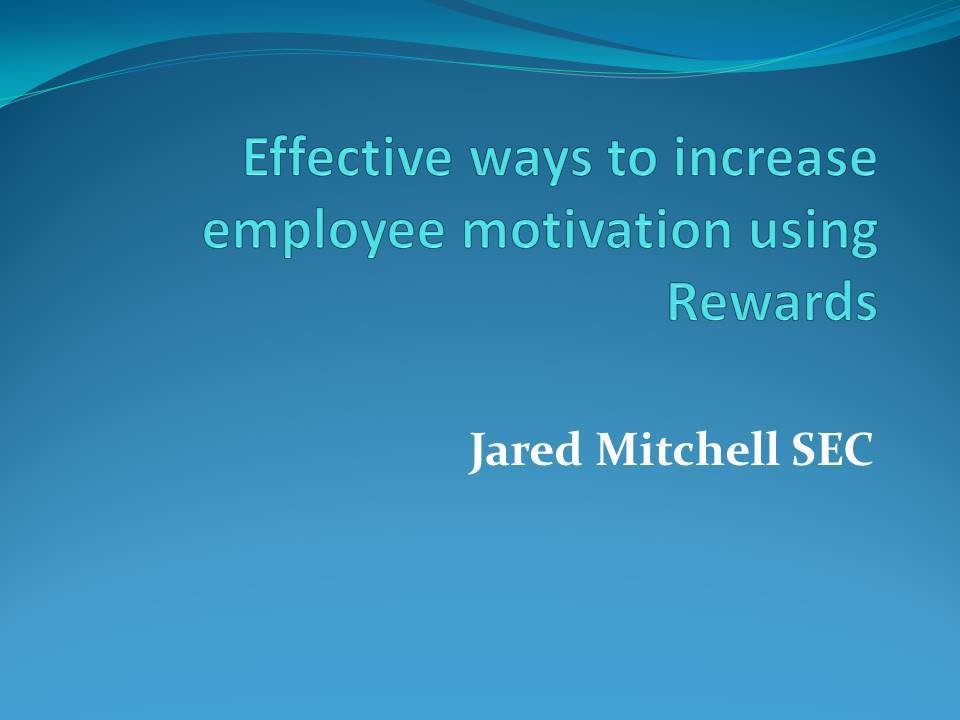 Effective ways to increase employee motivation using Rewards

Jared Mitchell SEC